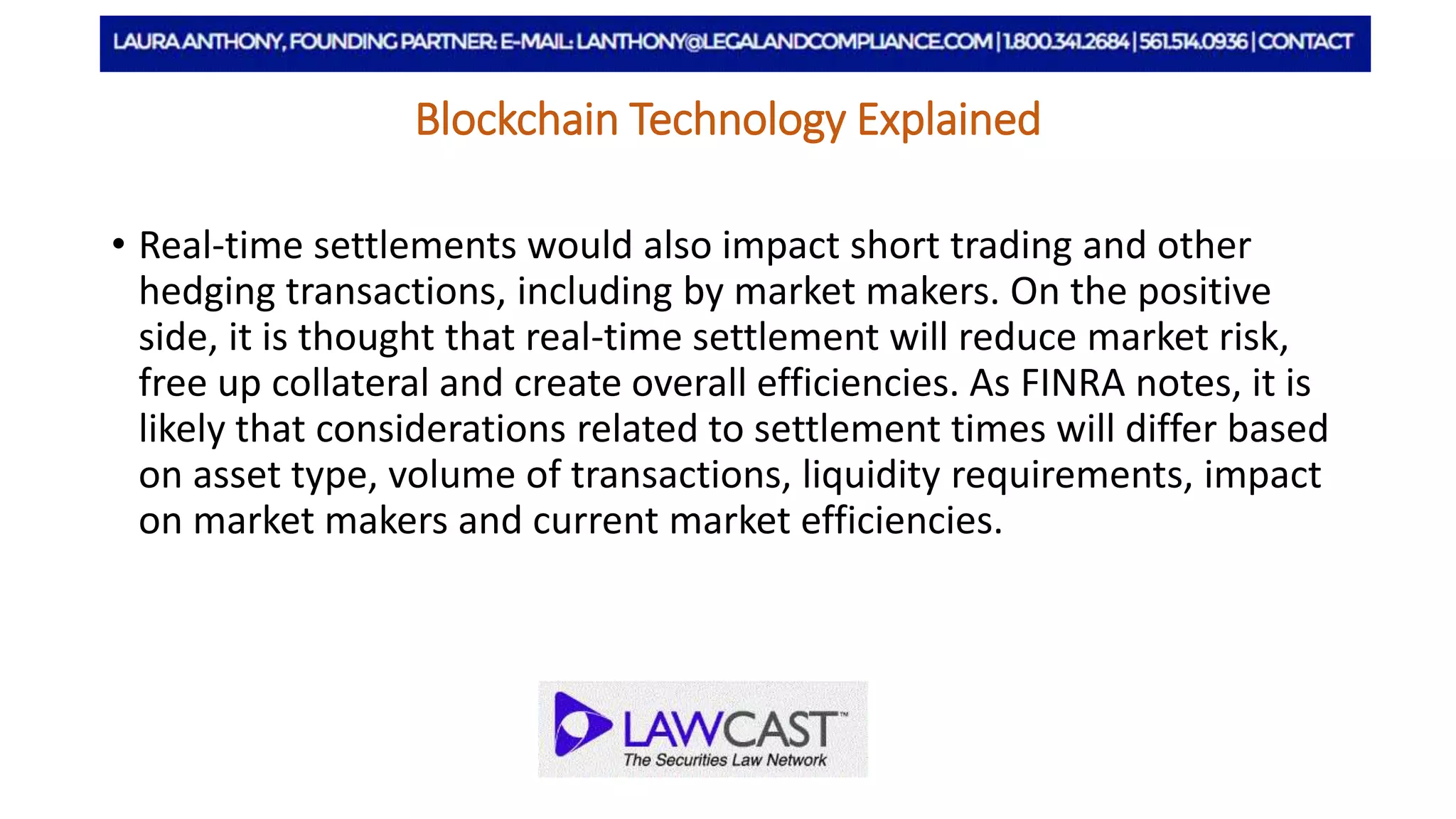 LAURA ANTHONY, FOUNDING PARTNER: E-MAIL: LANTHONY@LEGALANDCOMPLIANCE.COM | 1.800.341.2684 | 561.514.0936 | CONTACT

Blockchain Technology Explained

• Real-time settlements would also impact short trading and other hedging transactions, including by market makers. On the positive side, it is thought that real-time settlement will reduce market risk, free up collateral and create overall efficiencies. As FINRA notes, it is likely that considerations related to settlement times will differ based on asset type, volume of transactions, liquidity requirements, impact on market makers and current market efficiencies.

LAWCAST™
The Securities Law Network